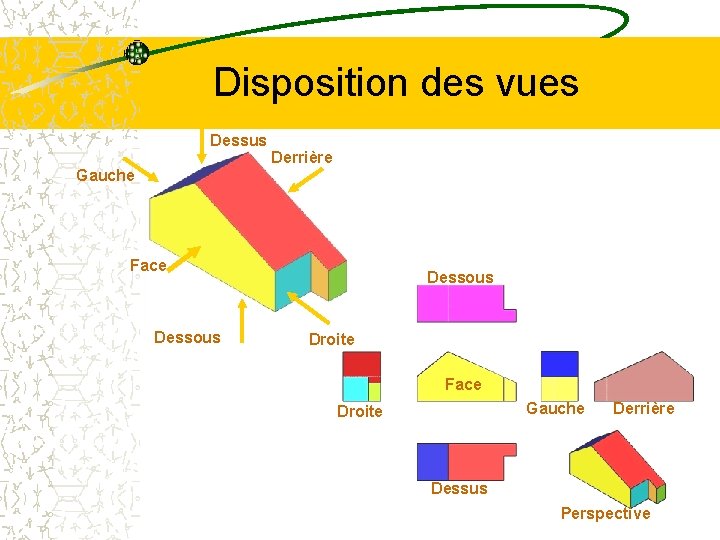 Disposition des vues

Dessus
Derrière
Gauche
Face
Dessous
Droite

Dessous
Droite
Face
Gauche
Derrière
Dessus
Perspective